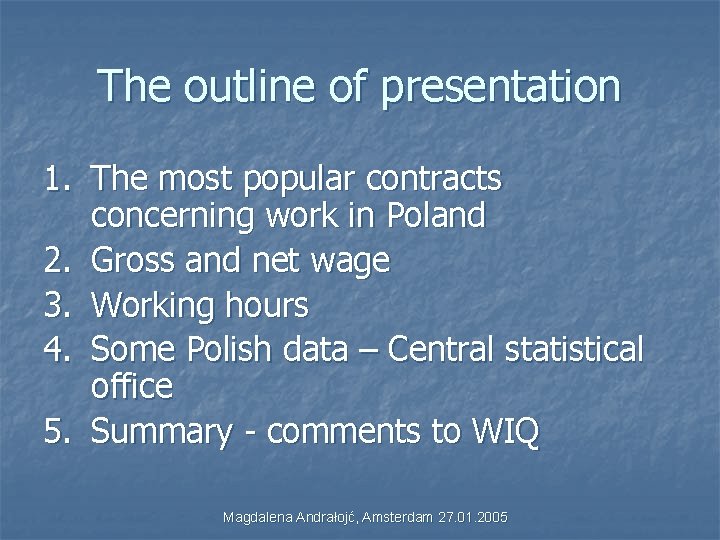 The outline of presentation

1. The most popular contracts concerning work in Poland
2. Gross and net wage
3. Working hours
4. Some Polish data – Central statistical office
5. Summary - comments to WIQ

Magdalena Andrałojć, Amsterdam 27.01.2005